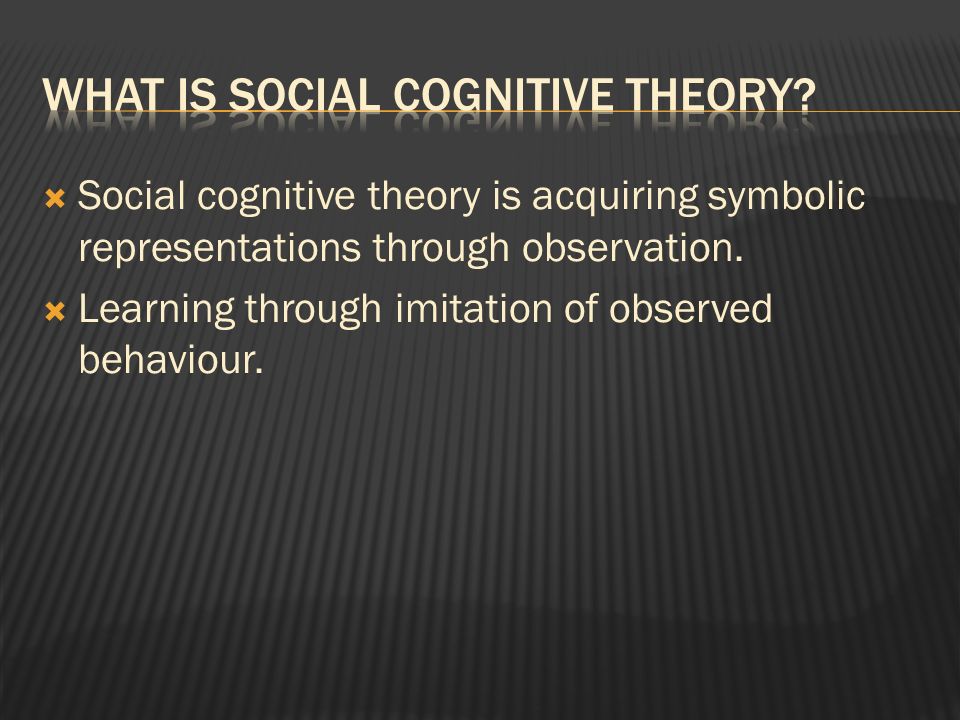 WHAT IS SOCIAL COGNITIVE THEORY?

Social cognitive theory is acquiring symbolic representations through observation.

Learning through imitation of observed behaviour.